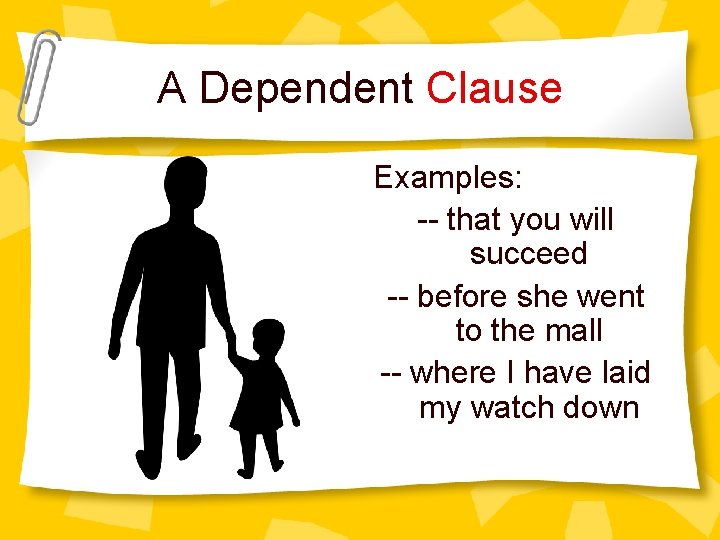 A Dependent Clause

Examples:

-- that you will succeed

-- before she went to the mall

-- where I have laid my watch down